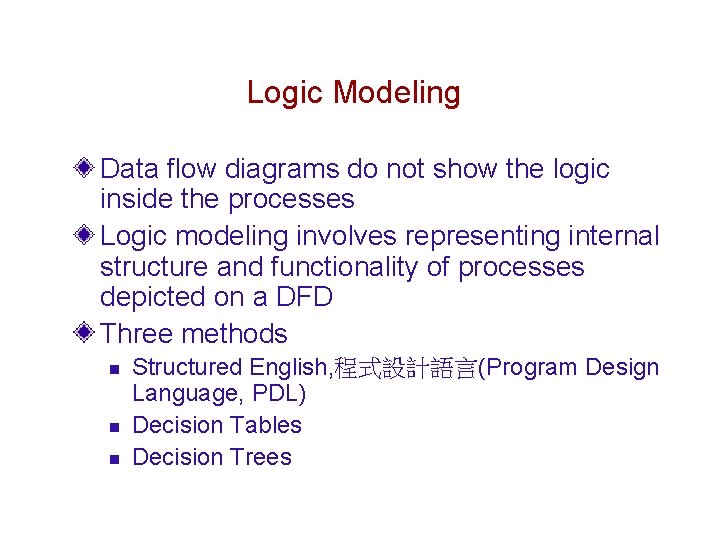 Logic Modeling

Data flow diagrams do not show the logic inside the processes

Logic modeling involves representing internal structure and functionality of processes depicted on a DFD

Three methods

Structured English,程式設計語言(Program Design Language, PDL)

Decision Tables

Decision Trees